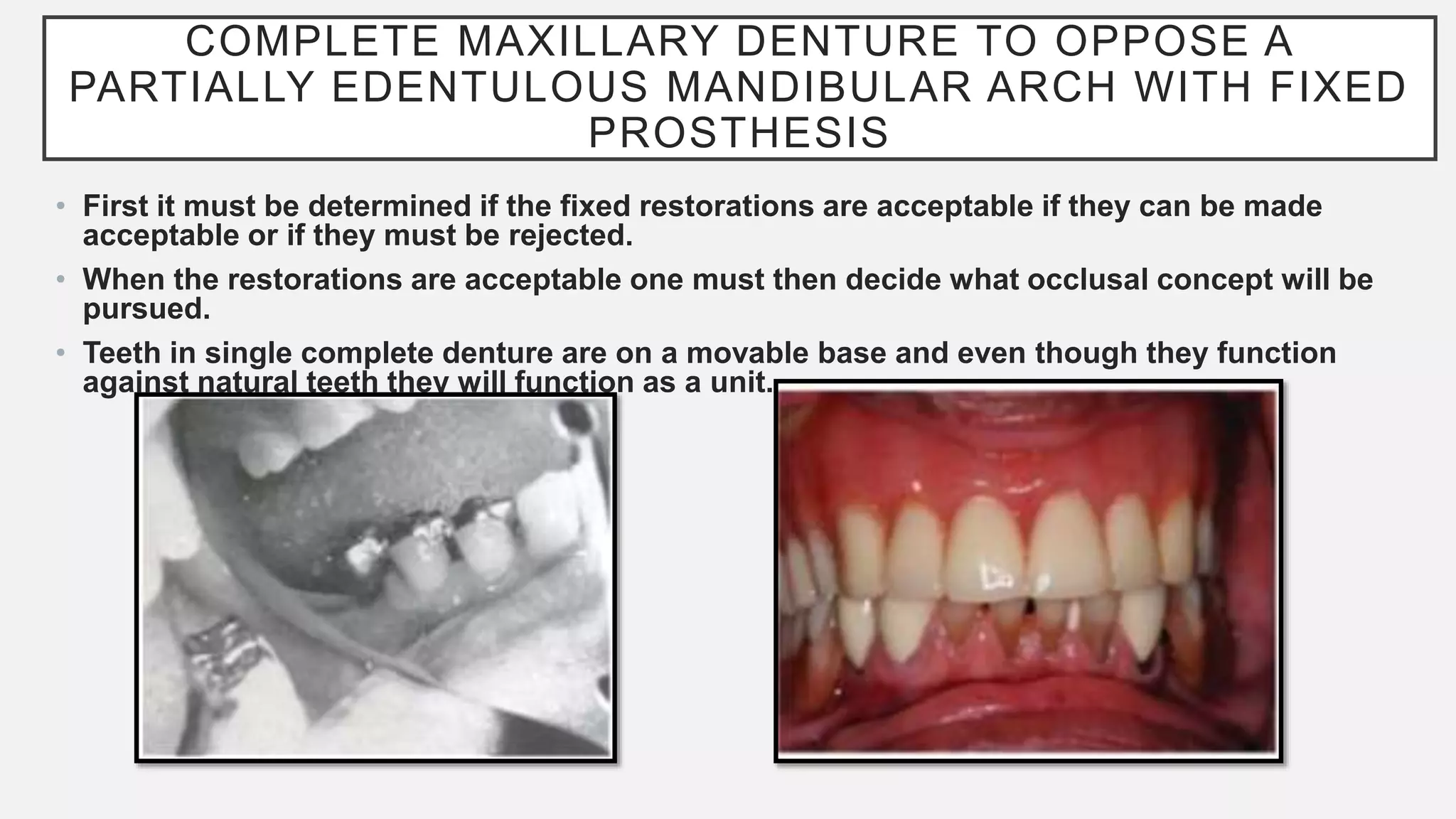 COMPLETE MAXILLARY DENTURE TO OPPOSE A PARTIALLY EDENTULOUS MANDIBULAR ARCH WITH FIXED PROSTHESIS

• First it must be determined if the fixed restorations are acceptable if they can be made acceptable or if they must be rejected.

• When the restorations are acceptable one must then decide what occlusal concept will be pursued.

• Teeth in single complete denture are on a movable base and even though they function against natural teeth they will function as a unit.